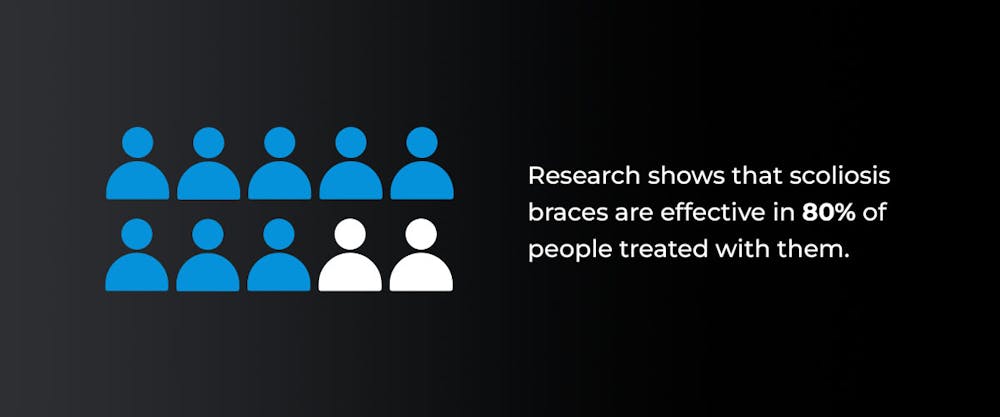 Research shows that scoliosis braces are effective in 80% of people treated with them.